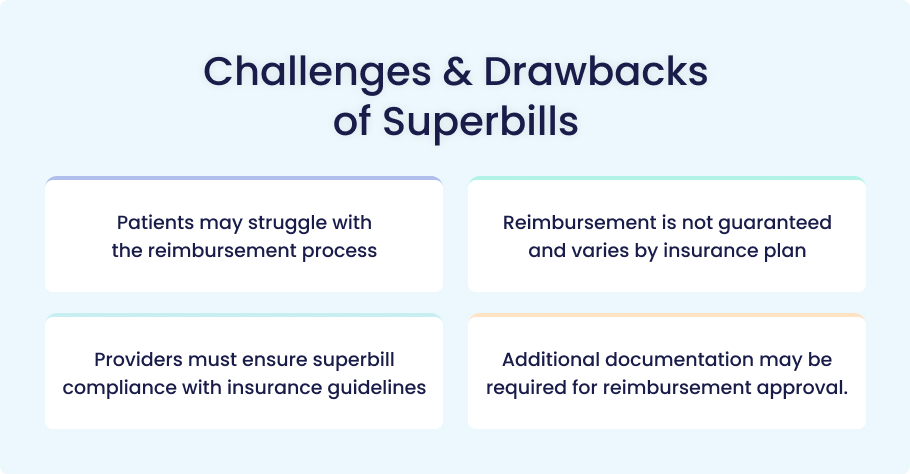 Challenges & Drawbacks of Superbills

Patients may struggle with the reimbursement process

Reimbursement is not guaranteed and varies by insurance plan

Providers must ensure superbill compliance with insurance guidelines

Additional documentation may be required for reimbursement approval.